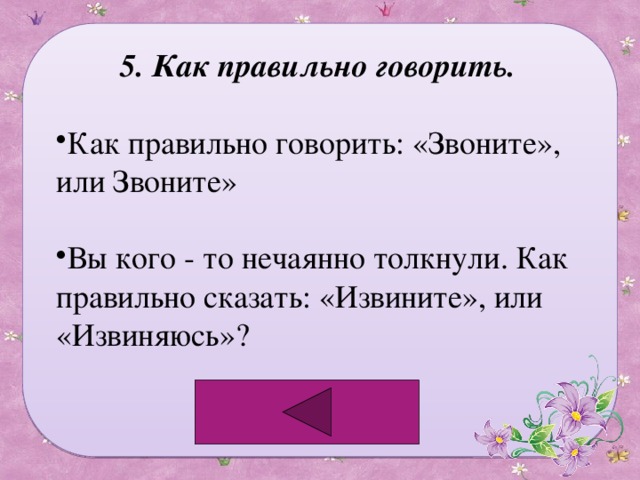 5. Как правильно говорить.

•Как правильно говорить: «Звоните», или Звоните»

•Вы кого - то нечаянно толкнули. Как правильно сказать: «Извините», или «Извиняюсь»?